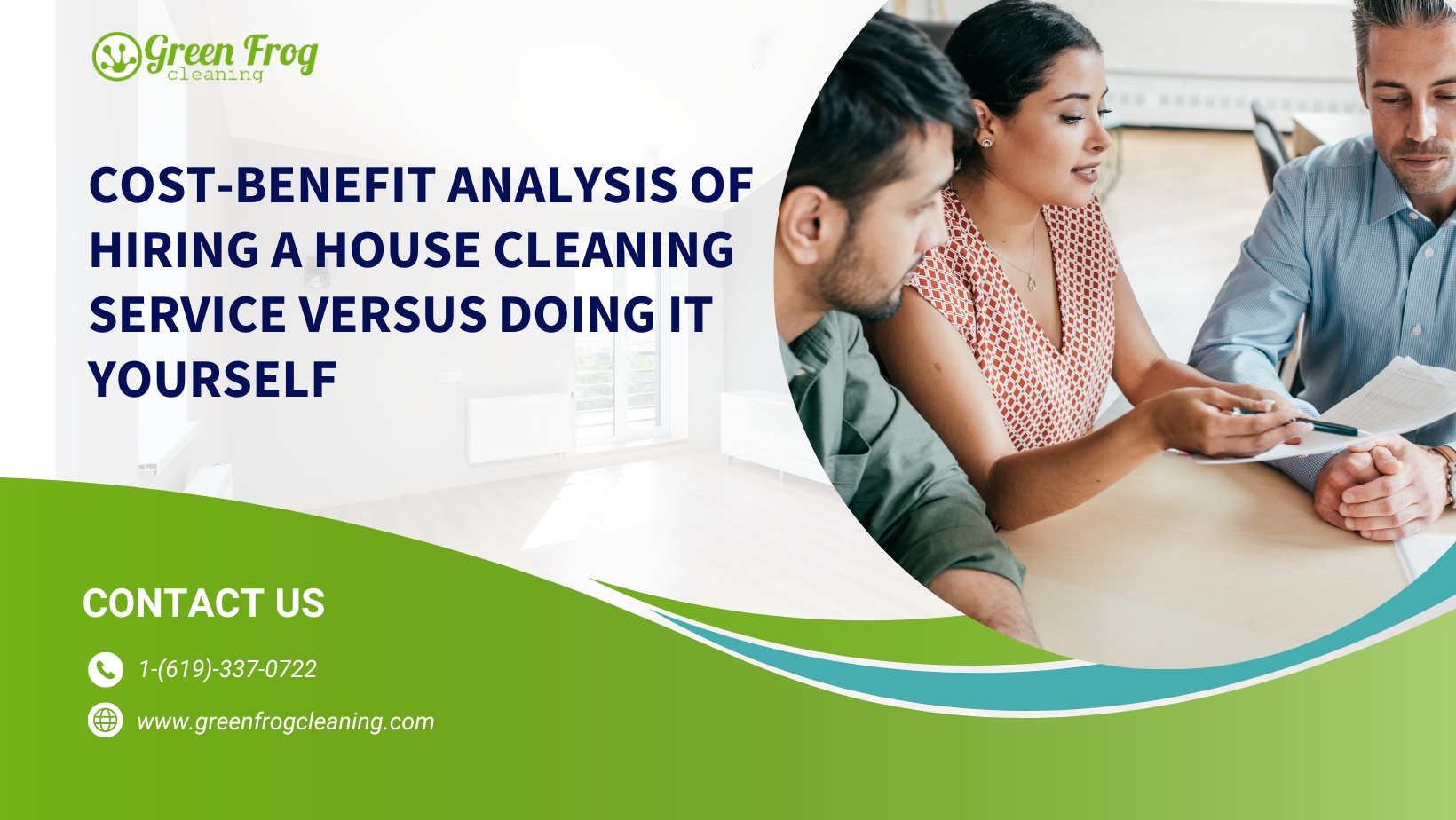 Green Frog
cleaning

COST-BENEFIT ANALYSIS OF HIRING A HOUSE CLEANING SERVICE VERSUS DOING IT YOURSELF

CONTACT US

1-(619)-337-0722

www.greenfrogcleaning.com